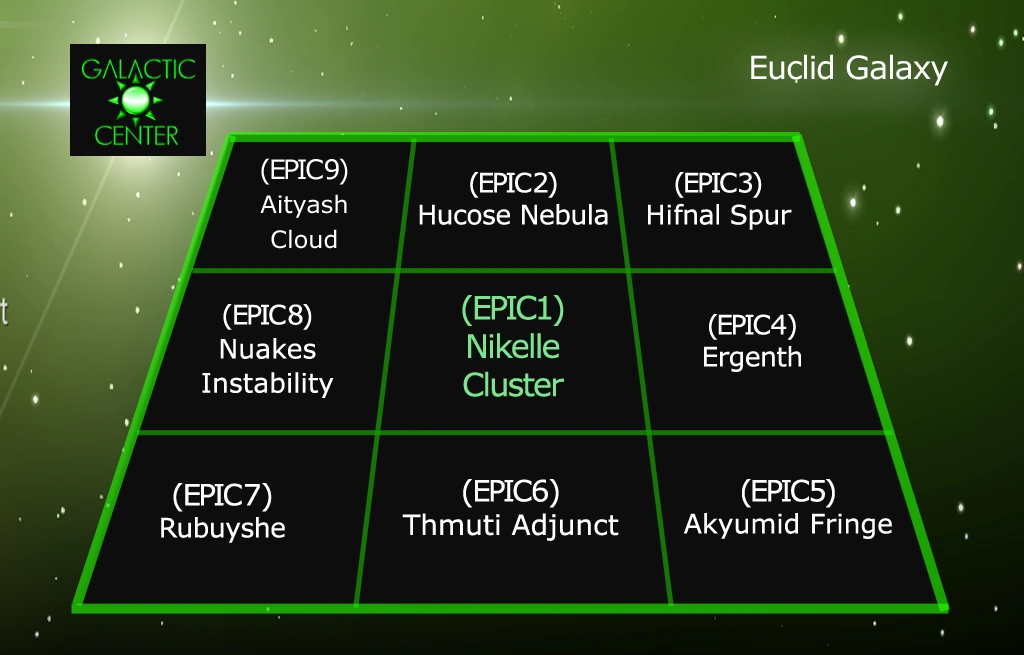 GALACTIC CENTER

Euclid Galaxy

| (EPIC9) Aityash Cloud | (EPIC2) Hucose Nebula | (EPIC3) Hifnal Spur |
|---|---|---|
| (EPIC8) Nuakes Instability | (EPIC1) Nikelle Cluster | (EPIC4) Ergenth |
| (EPIC7) Rubuyshe | (EPIC6) Thmuti Adjunct | (EPIC5) Akyumid Fringe |

t